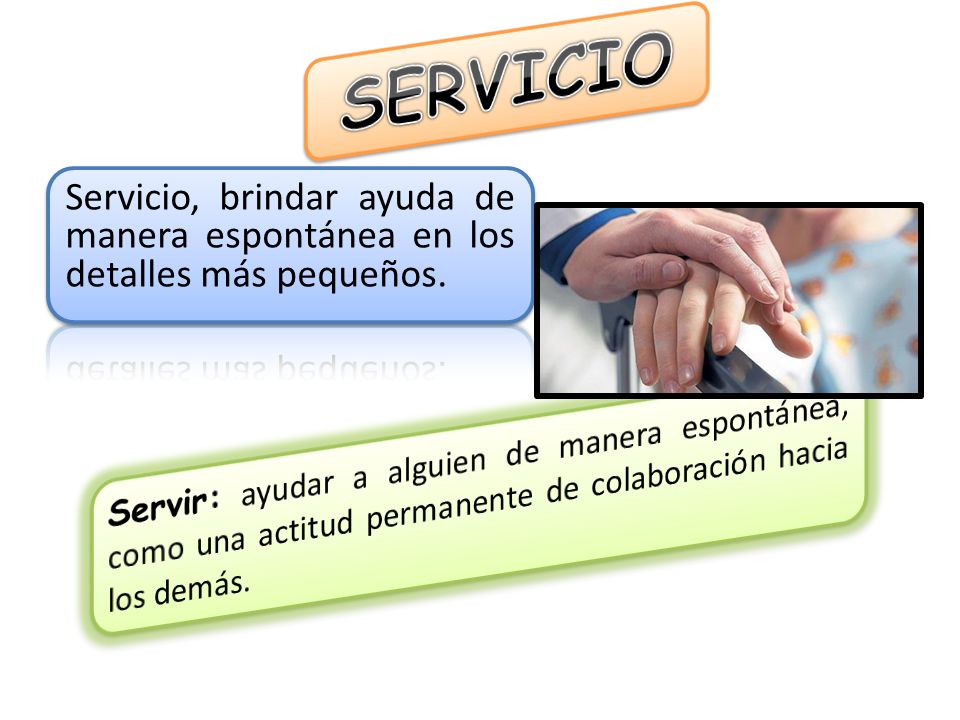 SERVICIO

Servicio, brindar ayuda de manera espontánea en los detalles más pequeños.

Servir: ayudar a alguien de manera espontánea, como una actitud permanente de colaboración hacia los demás.